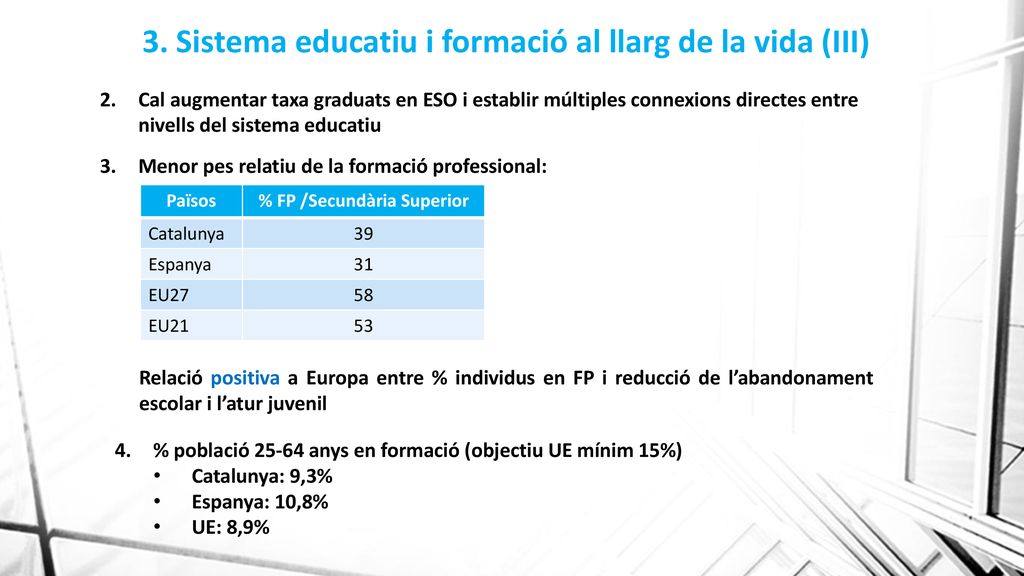 3. Sistema educatiu i formació al llarg de la vida (III)

2. Cal augmentar taxa graduats en ESO i establir múltiples connexions directes entre nivells del sistema educatiu

3. Menor pes relatiu de la formació professional:

| Països | % FP /Secundària Superior |
|---|---|
| Catalunya | 39 |
| Espanya | 31 |
| EU27 | 58 |
| EU21 | 53 |

Relació positiva a Europa entre % individus en FP i reducció de l'abandonament escolar i l'atur juvenil

4. % població 25-64 anys en formació (objectiu UE mínim 15%)
• Catalunya: 9,3%
• Espanya: 10,8%
• UE: 8,9%